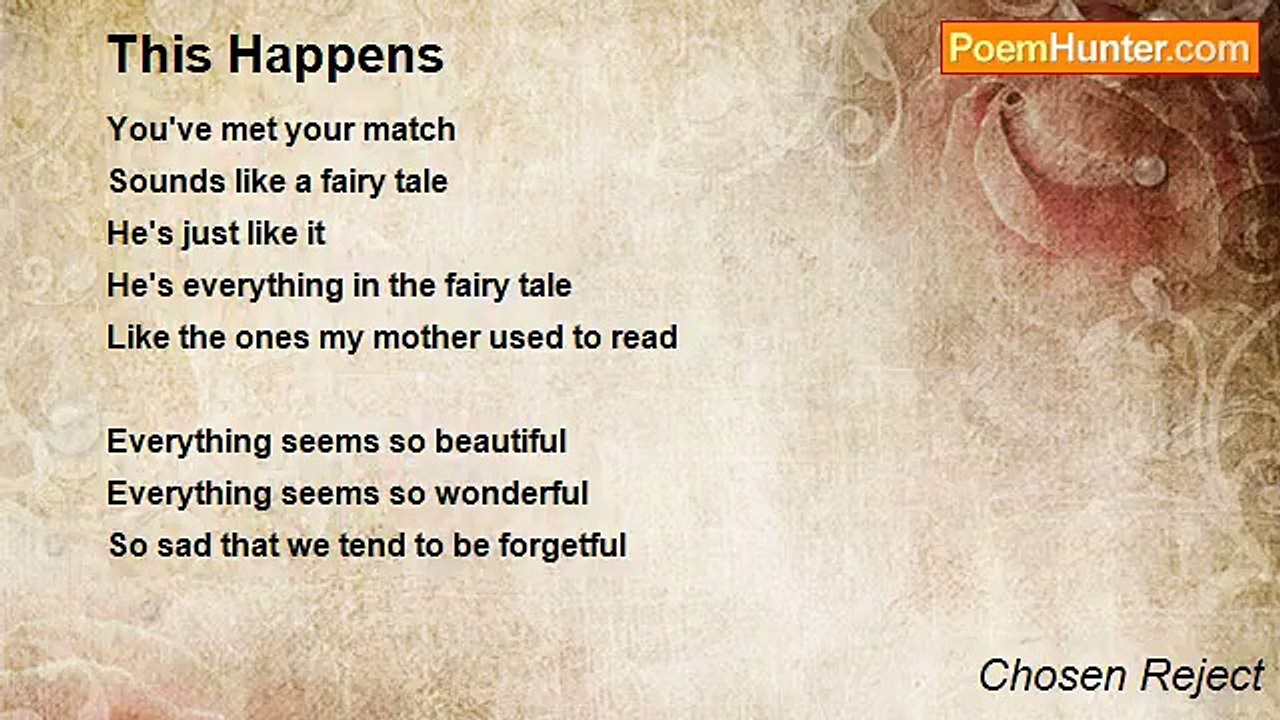 This Happens

PoemHunter.com

You've met your match
Sounds like a fairy tale
He's just like it
He's everything in the fairy tale
Like the ones my mother used to read

Everything seems so beautiful
Everything seems so wonderful
So sad that we tend to be forgetful

Chosen Reject